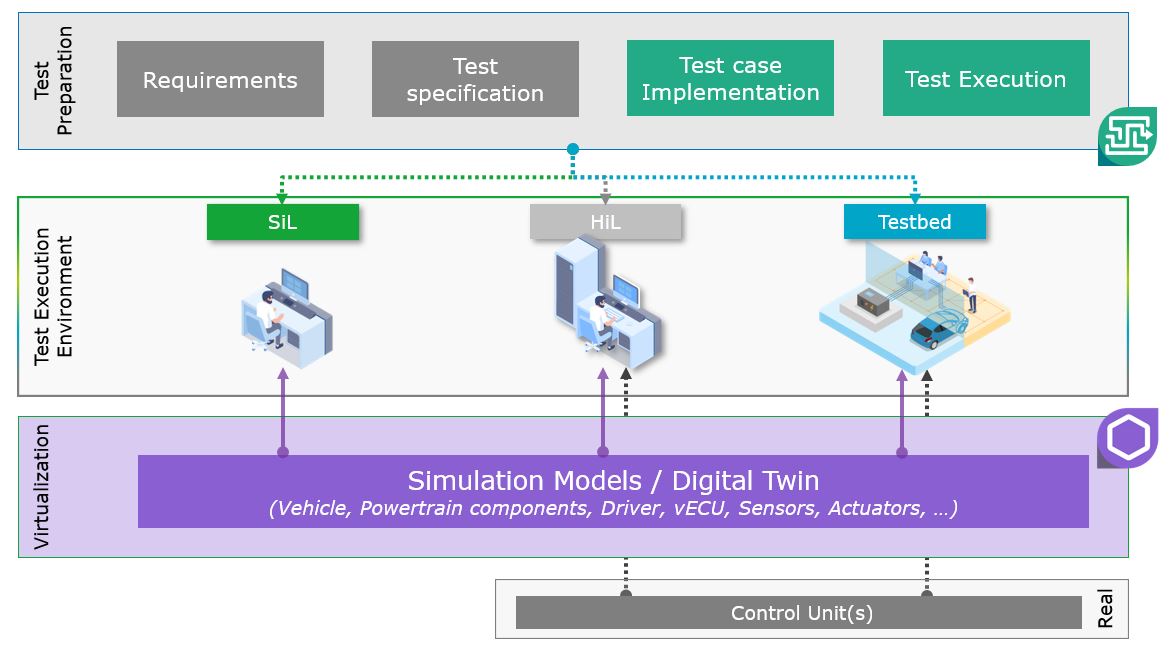 Test Preparation

Requirements

Test specification

Test case Implementation

Test Execution

Test Execution Environment

SiL

HiL

Testbed

Virtualization

Simulation Models / Digital Twin

(Vehicle, Powertrain components, Driver, vECU, Sensors, Actuators, …)

Control Unit(s)

Real